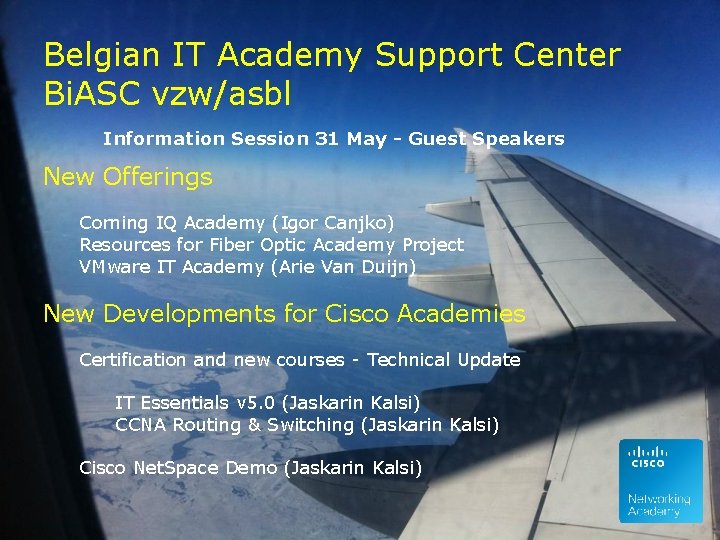 Belgian IT Academy Support Center
BiASC vzw/asbl

Information Session 31 May - Guest Speakers

New Offerings

Corning IQ Academy (Igor Canjko)
Resources for Fiber Optic Academy Project
VMware IT Academy (Arie Van Duijn)

New Developments for Cisco Academies

Certification and new courses - Technical Update

IT Essentials v5.0 (Jaskarin Kalsi)
CCNA Routing & Switching (Jaskarin Kalsi)

Cisco NetSpace Demo (Jaskarin Kalsi)

CISCO
Networking Academy